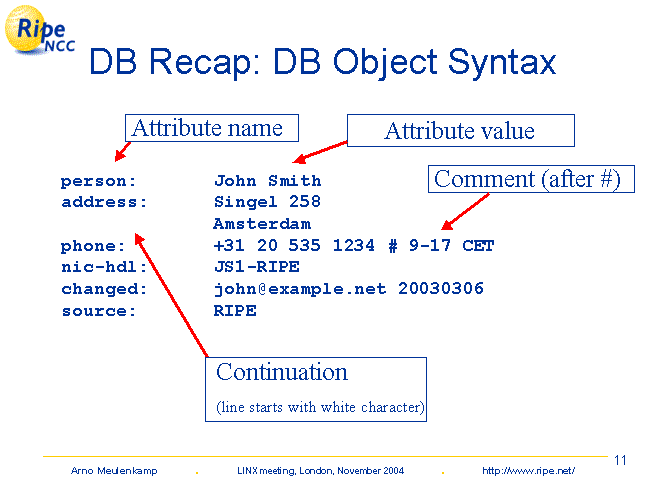 Ripe NCC

DB Recap: DB Object Syntax

Attribute name

Attribute value

Comment (after #)

person: John Smith
address: Singel 258
Amsterdam
phone: +31 20 535 1234 # 9-17 CET
nic-hdl: JS1-RIPE
changed: john@example.net 20030306
source: RIPE

Continuation
(line starts with white character)

Arno Meulenkamp . LINX meeting, London, November 2004 . http://www.ripe.net/

11